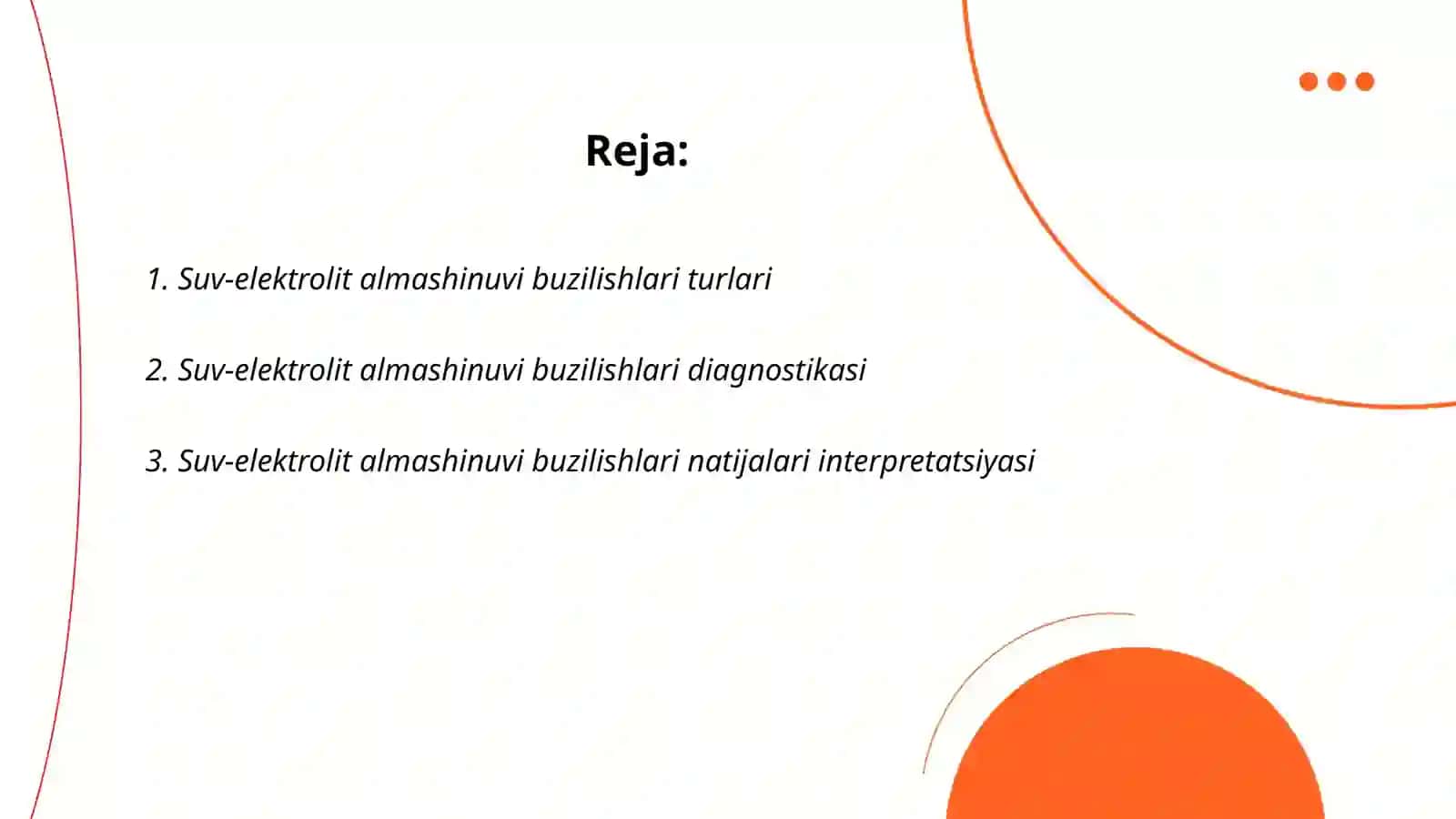 Reja:

1. Suv-elektrolit almashinuvi buzilishlari turlari

2. Suv-elektrolit almashinuvi buzilishlari diagnostikasi

3. Suv-elektrolit almashinuvi buzilishlari natijalari interpretatsiyasi